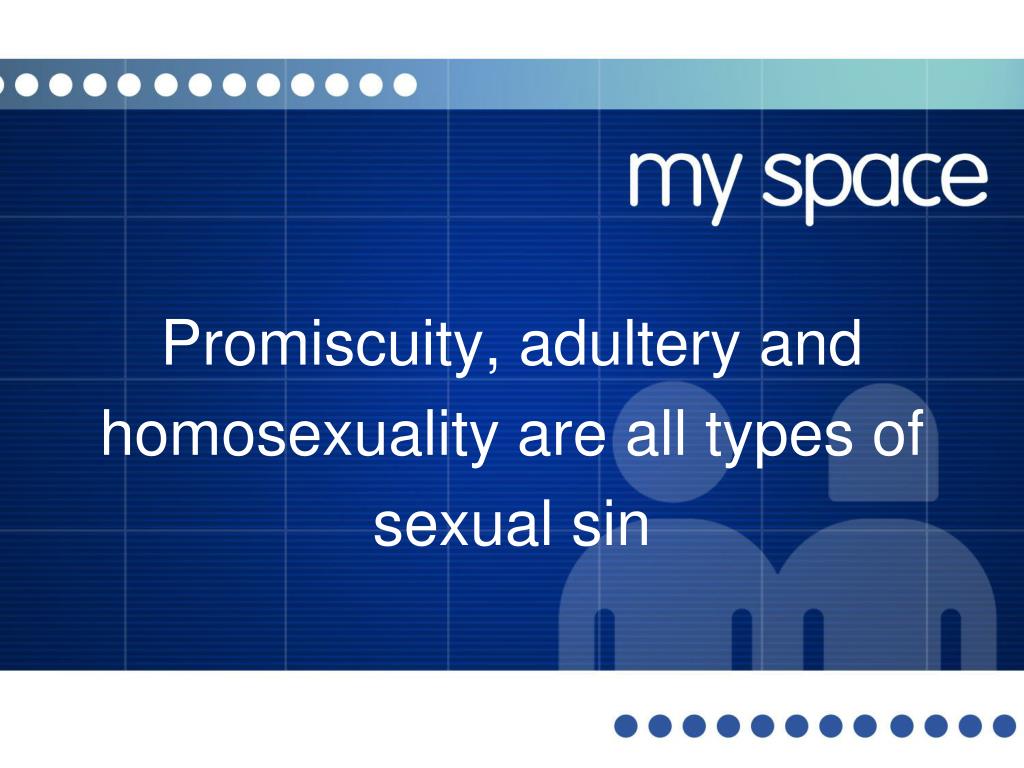 my space

Promiscuity, adultery and homosexuality are all types of sexual sin